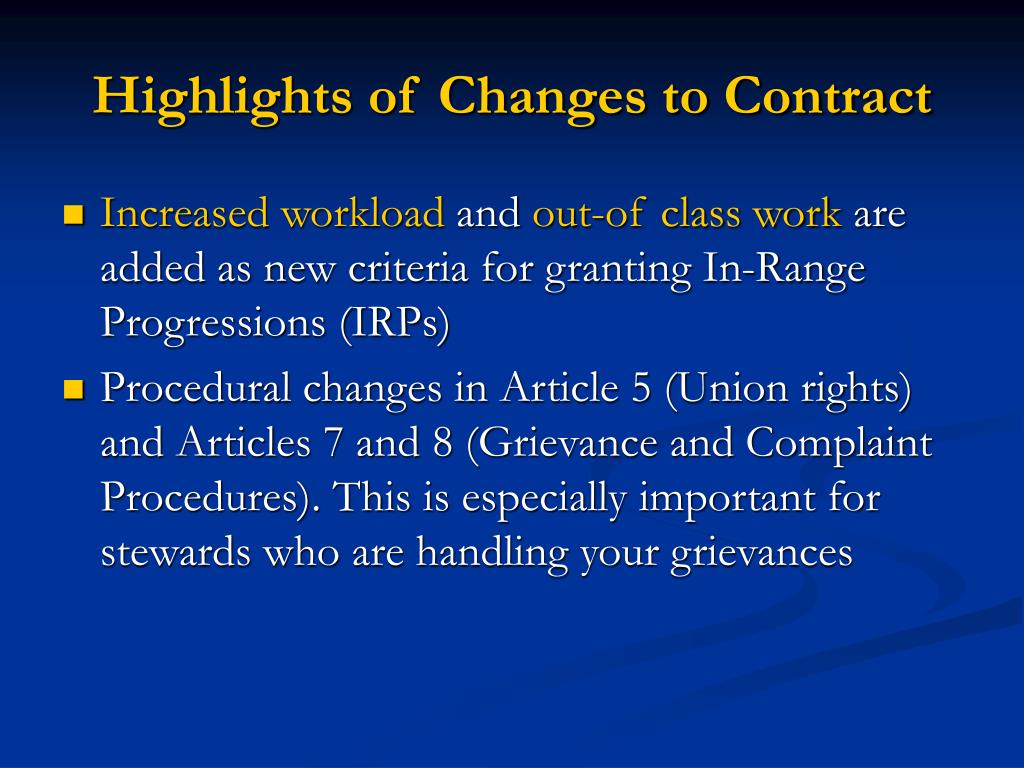 Highlights of Changes to Contract

Increased workload and out-of class work are added as new criteria for granting In-Range Progressions (IRPs)

Procedural changes in Article 5 (Union rights) and Articles 7 and 8 (Grievance and Complaint Procedures). This is especially important for stewards who are handling your grievances